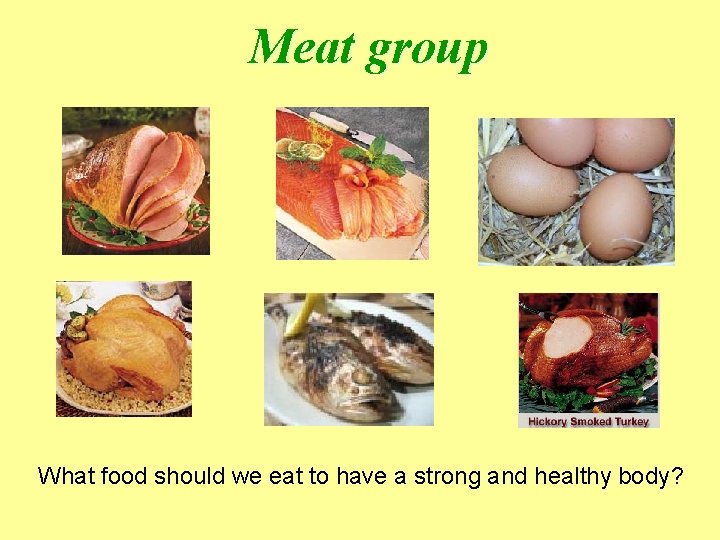 Meat group

Hickory Smoked Turkey

What food should we eat to have a strong and healthy body?